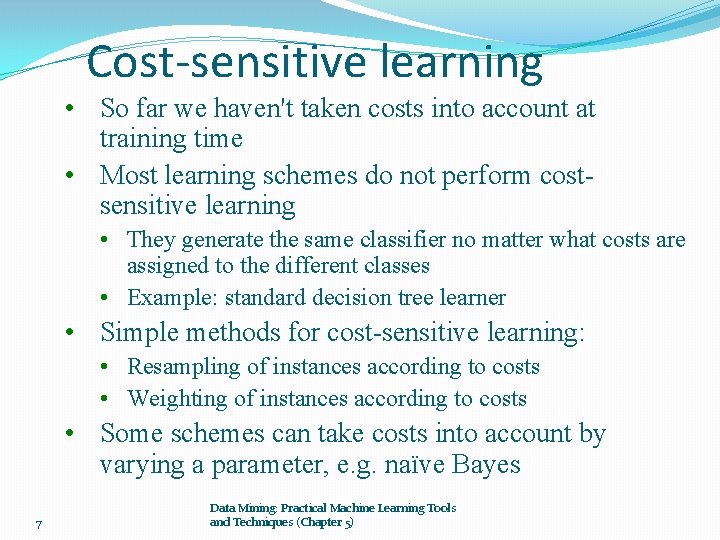 Cost-sensitive learning

• So far we haven't taken costs into account at training time
• Most learning schemes do not perform cost-sensitive learning
  • They generate the same classifier no matter what costs are assigned to the different classes
  • Example: standard decision tree learner
• Simple methods for cost-sensitive learning:
  • Resampling of instances according to costs
  • Weighting of instances according to costs
• Some schemes can take costs into account by varying a parameter, e.g. naïve Bayes

7

Data Mining: Practical Machine Learning Tools and Techniques (Chapter 5)